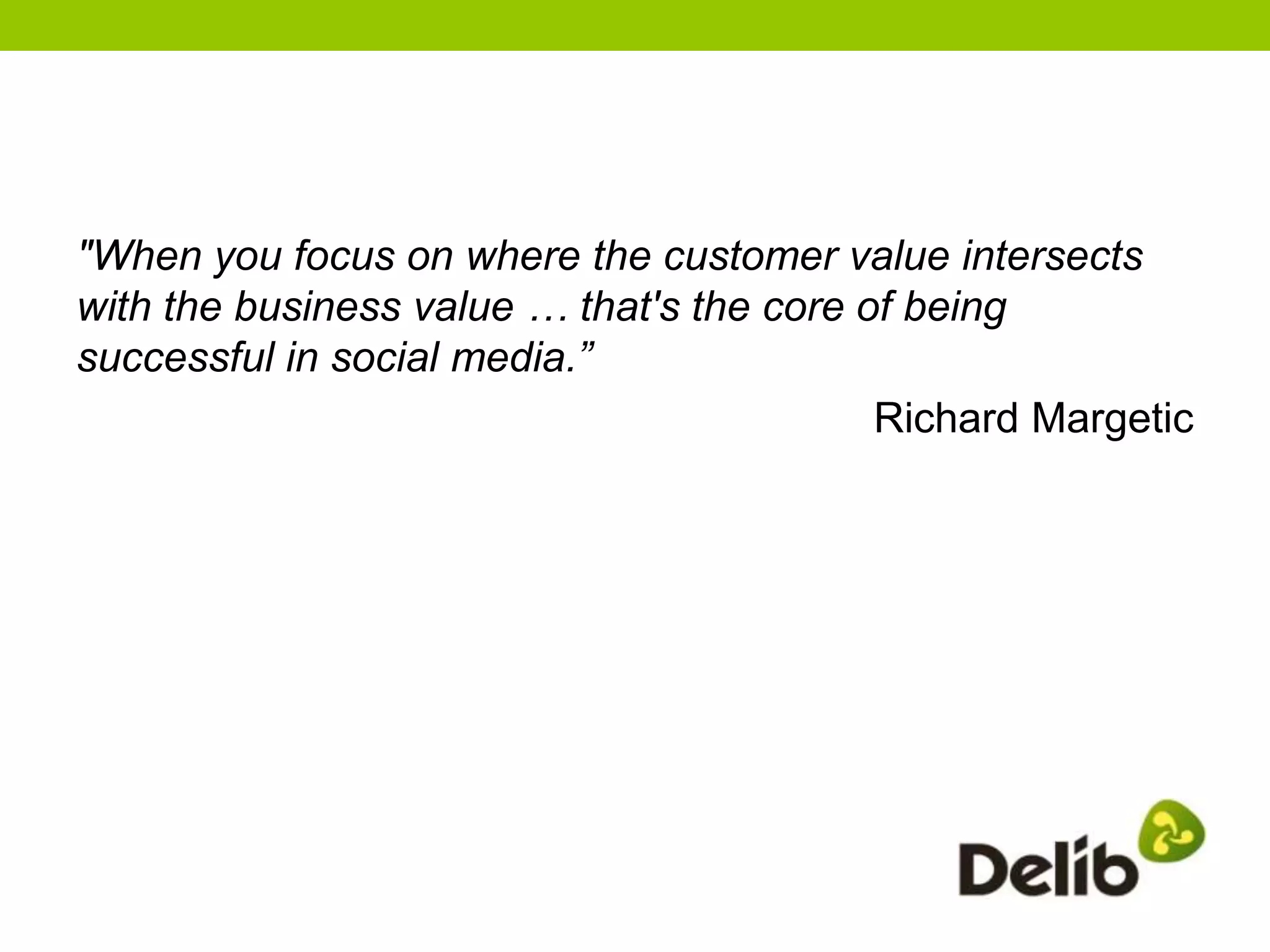 "When you focus on where the customer value intersects with the business value … that's the core of being successful in social media.”

Richard Margetic

Delib